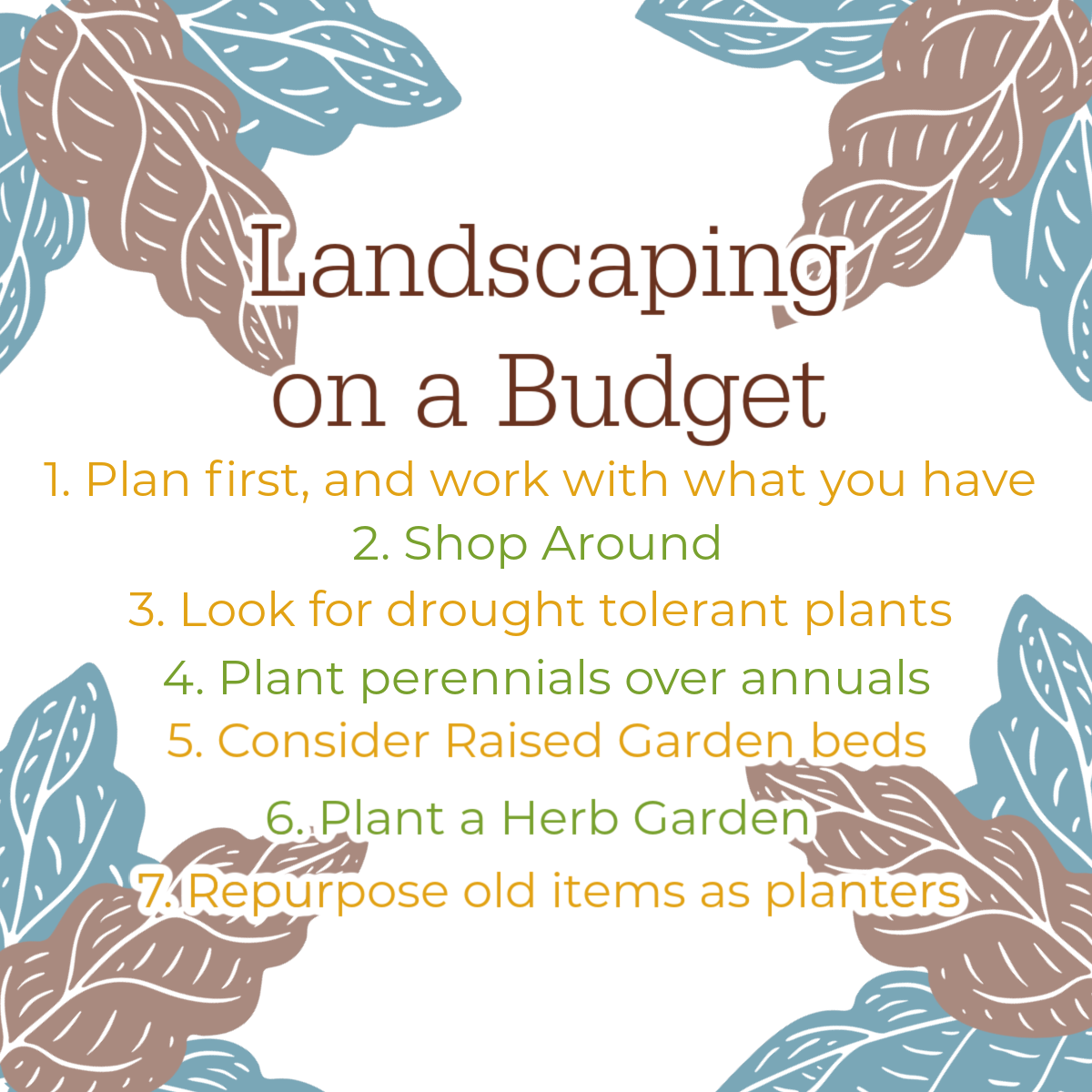 Landscaping on a Budget

1. Plan first, and work with what you have
2. Shop Around
3. Look for drought tolerant plants
4. Plant perennials over annuals
5. Consider Raised Garden beds
6. Plant a Herb Garden
7. Repurpose old items as planters